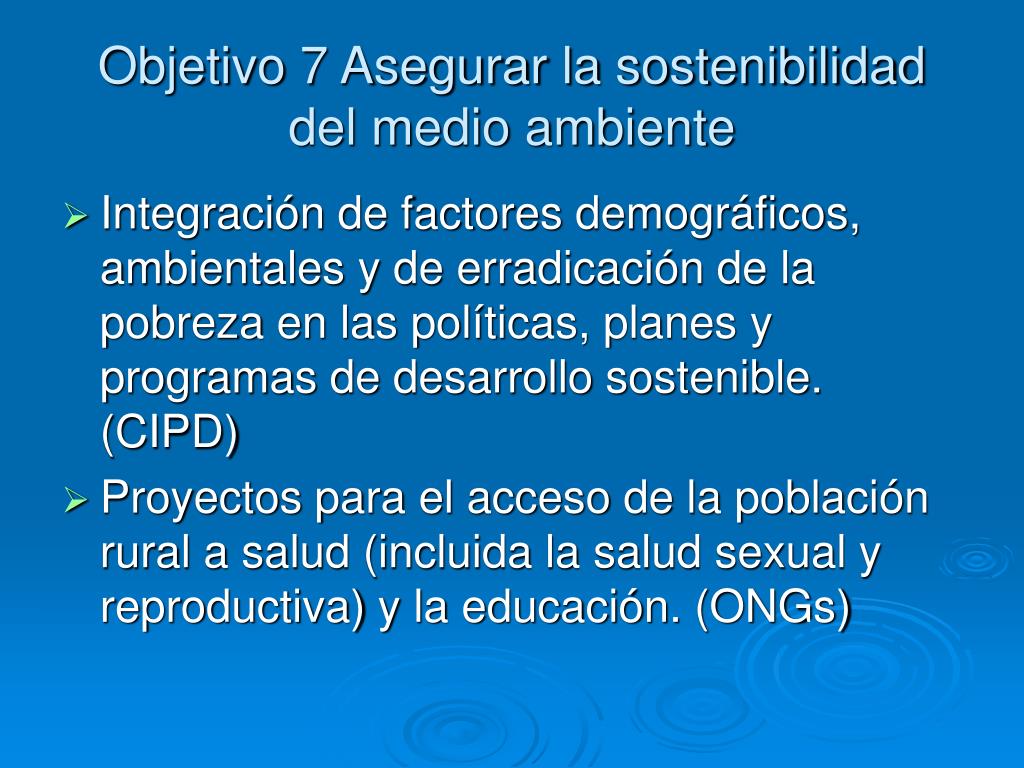 Objetivo 7 Asegurar la sostenibilidad del medio ambiente

➢ Integración de factores demográficos, ambientales y de erradicación de la pobreza en las políticas, planes y programas de desarrollo sostenible. (CIPD)

➢ Proyectos para el acceso de la población rural a salud (incluida la salud sexual y reproductiva) y la educación. (ONGs)